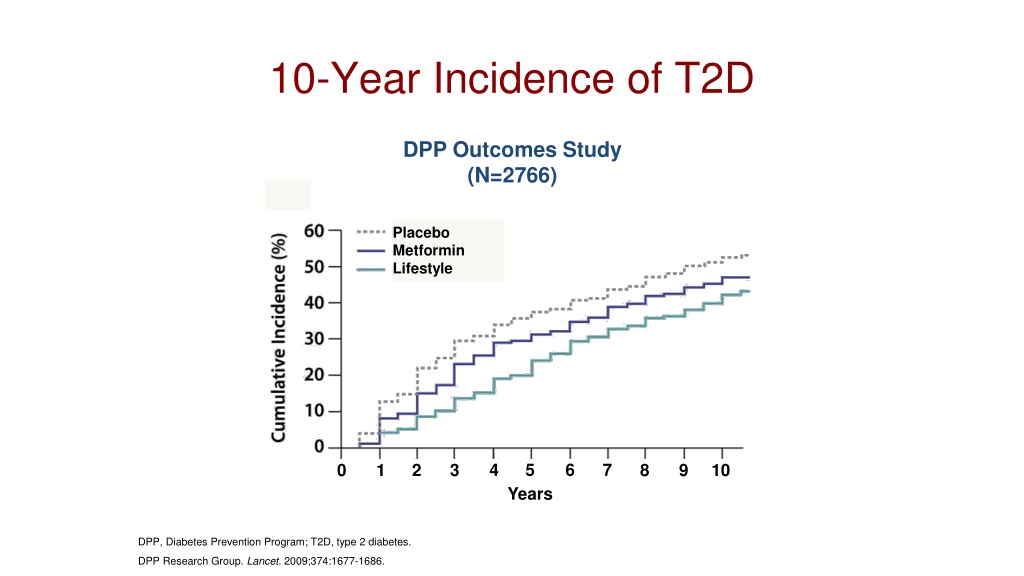 10-Year Incidence of T2D

DPP Outcomes Study
(N=2766)

Placebo
Metformin
Lifestyle

Cumulative Incidence (%)

60
50
40
30
20
10
0

0 1 2 3 4 5 6 7 8 9 10

Years

DPP, Diabetes Prevention Program; T2D, type 2 diabetes.

DPP Research Group. Lancet. 2009;374:1677-1686.